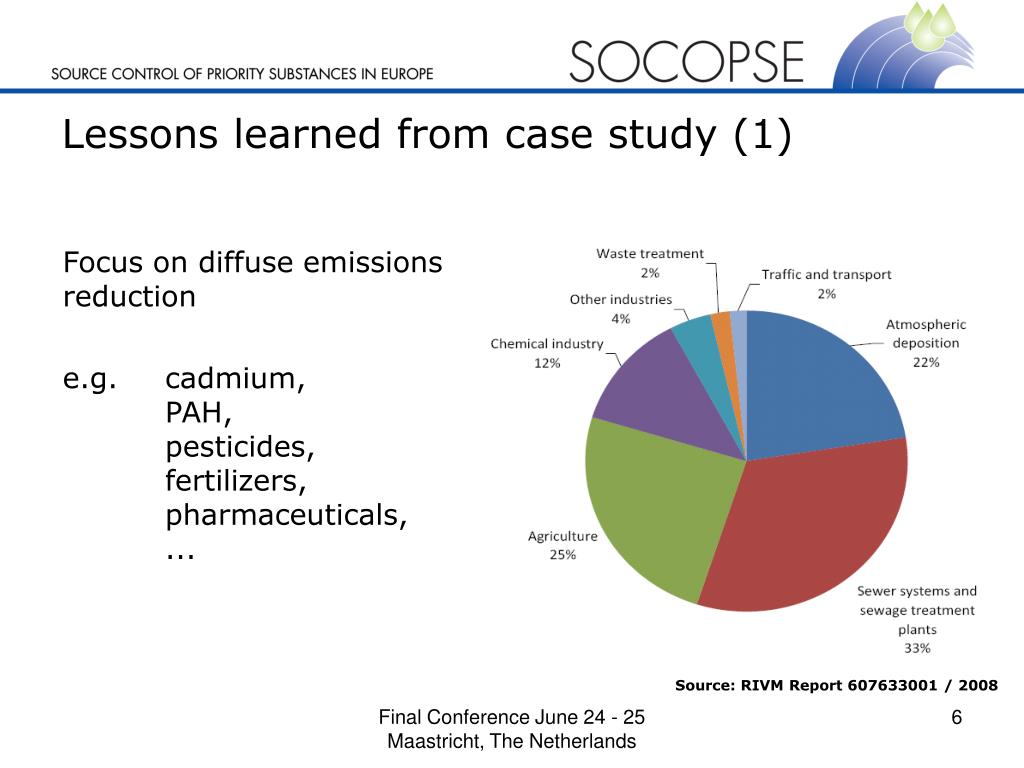 SOURCE CONTROL OF PRIORITY SUBSTANCES IN EUROPE

SOCOPSE

Lessons learned from case study (1)

Focus on diffuse emissions reduction

e.g. cadmium,
PAH,
pesticides,
fertilizers,
pharmaceuticals,
...

Waste treatment
2%

Traffic and transport
2%

Other industries
4%

Chemical industry
12%

Atmospheric deposition
22%

Agriculture
25%

Sewer systems and sewage treatment plants
33%

Source: RIVM Report 607633001 / 2008

Final Conference June 24 - 25
Maastricht, The Netherlands

6